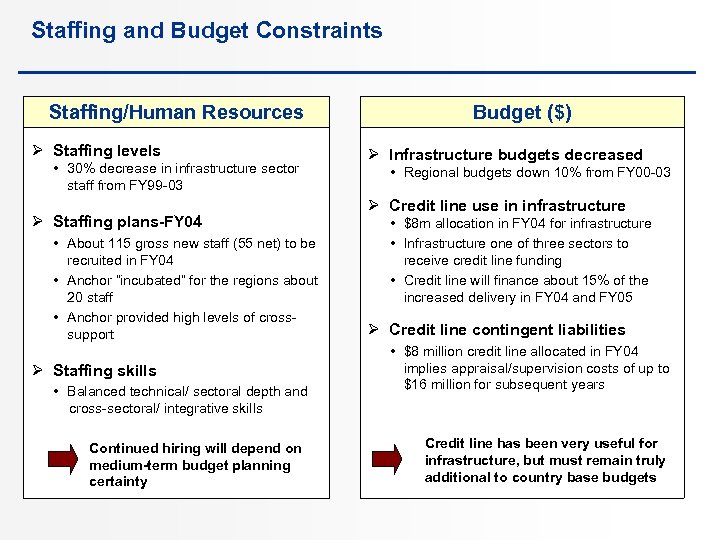 Staffing and Budget Constraints

Staffing/Human Resources

➢ Staffing levels
• 30% decrease in infrastructure sector staff from FY99-03

➢ Staffing plans-FY04
• About 115 gross new staff (55 net) to be recruited in FY04
• Anchor "incubated" for the regions about 20 staff
• Anchor provided high levels of cross-support

➢ Staffing skills
• Balanced technical/ sectoral depth and cross-sectoral/ integrative skills

Continued hiring will depend on medium-term budget planning certainty

Budget ($)

➢ Infrastructure budgets decreased
• Regional budgets down 10% from FY00-03

➢ Credit line use in infrastructure
• $8m allocation in FY04 for infrastructure
• Infrastructure one of three sectors to receive credit line funding
• Credit line will finance about 15% of the increased delivery in FY04 and FY05

➢ Credit line contingent liabilities
• $8 million credit line allocated in FY04 implies appraisal/supervision costs of up to $16 million for subsequent years

Credit line has been very useful for infrastructure, but must remain truly additional to country base budgets